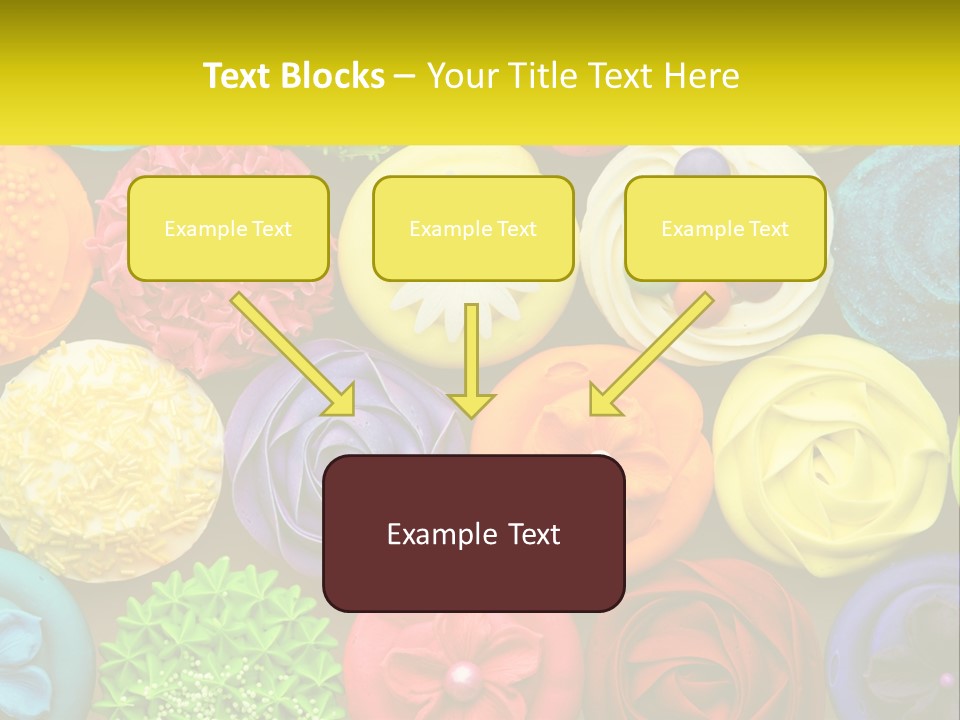 Text Blocks – Your Title Text Here

Example Text

Example Text

Example Text

Example Text